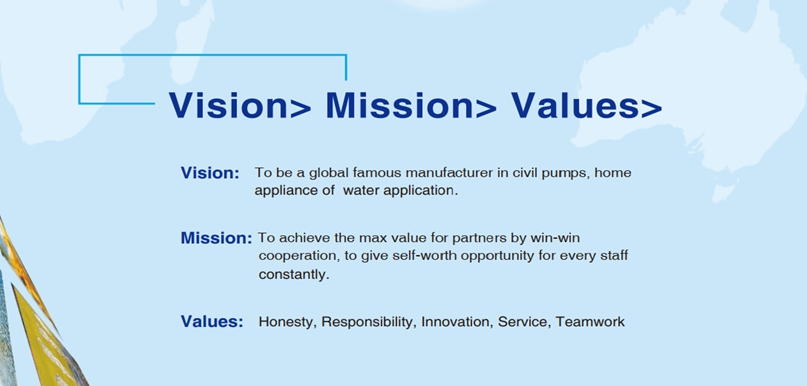 Vision> Mission> Values>

Vision: To be a global famous manufacturer in civil pumps, home appliance of water application.

Mission: To achieve the max value for partners by win-win cooperation, to give self-worth opportunity for every staff constantly.

Values: Honesty, Responsibility, Innovation, Service, Teamwork